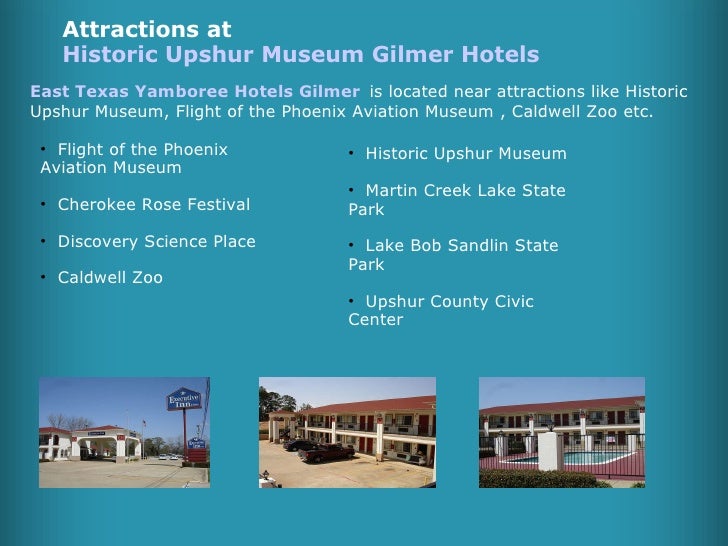 Attractions at
Historic Upshur Museum Gilmer Hotels

East Texas Yamboree Hotels Gilmer is located near attractions like Historic Upshur Museum, Flight of the Phoenix Aviation Museum , Caldwell Zoo etc.

• Flight of the Phoenix Aviation Museum

• Cherokee Rose Festival

• Discovery Science Place

• Caldwell Zoo

• Historic Upshur Museum

• Martin Creek Lake State Park

• Lake Bob Sandlin State Park

• Upshur County Civic Center

Executive Inn